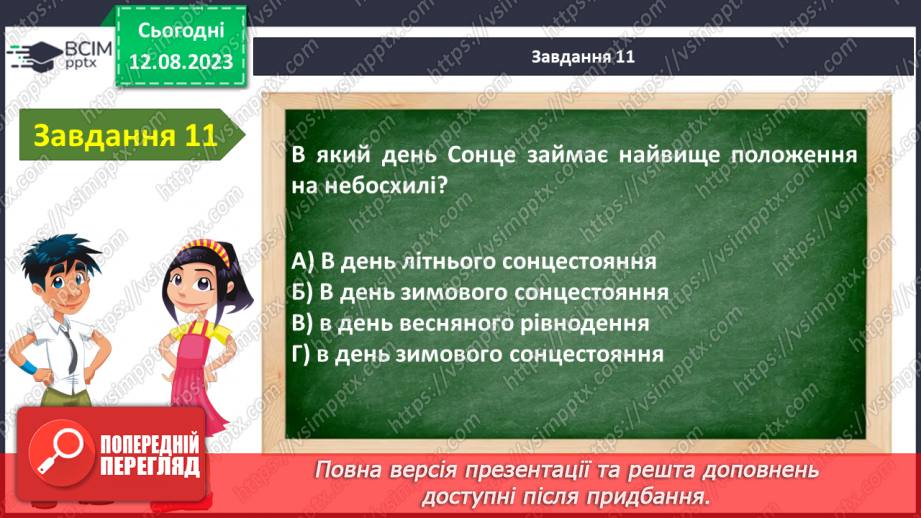 ВСІМ pptx

Сьогодні 12.08.2023

Завдання 11

Завдання 11

В який день Сонце займає найвище положення на небосхилі?

А) В день літнього сонцестояння
Б) В день зимового сонцестояння
В) в день весняного рівнодення
Г) в день зимового сонцестояння

ПОПЕРЕДНІЙ ПЕРЕГЛЯД

Повна версія презентації та решта доповнень доступні після придбання.

https://vsimpptx.com